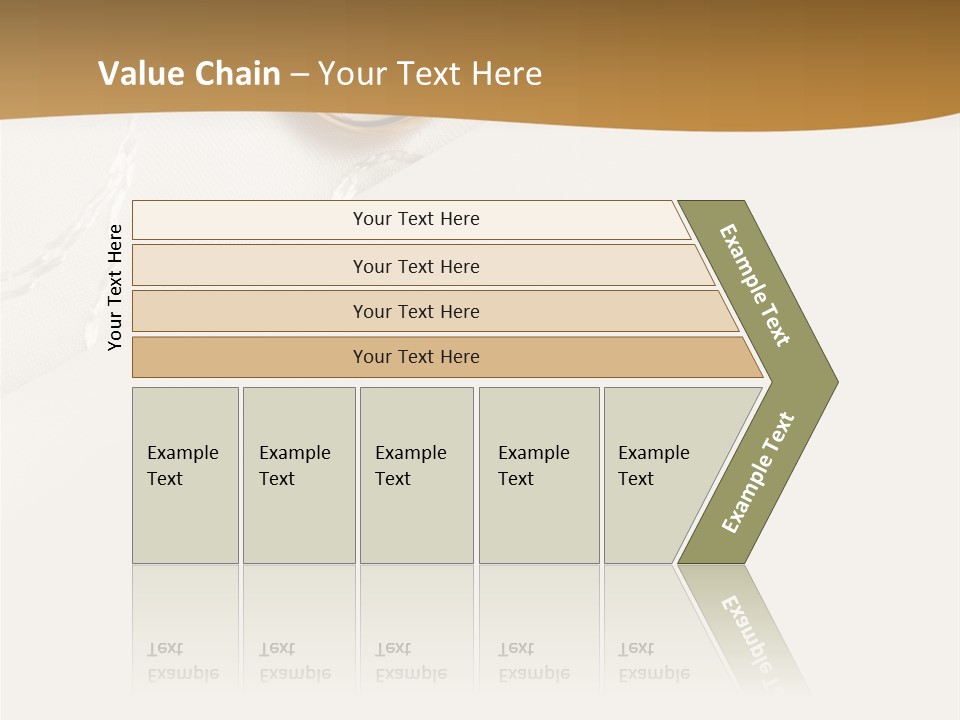 Value Chain – Your Text Here

Your Text Here

Your Text Here

Your Text Here

Your Text Here

Your Text Here

Example Text

Example Text

Example Text

Example Text

Example Text

Example Text

Example Text